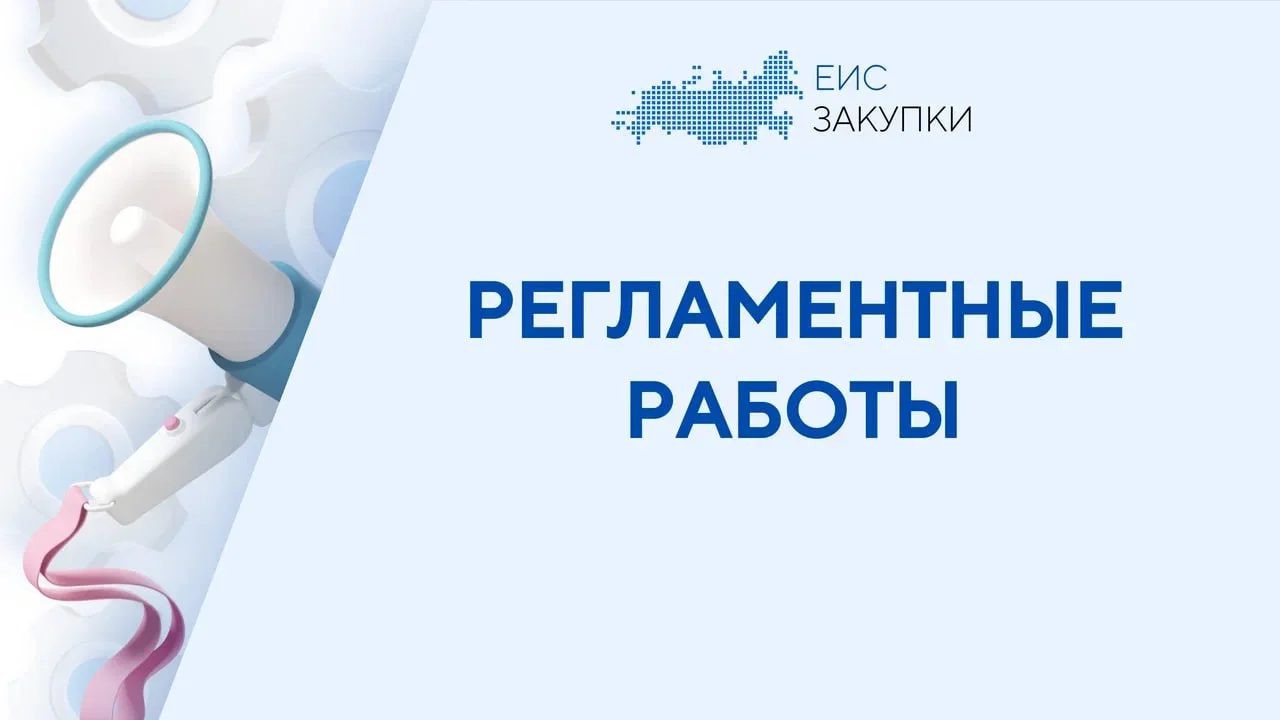 ЕИС
ЗАКУПКИ

РЕГЛАМЕНТНЫЕ РАБОТЫ